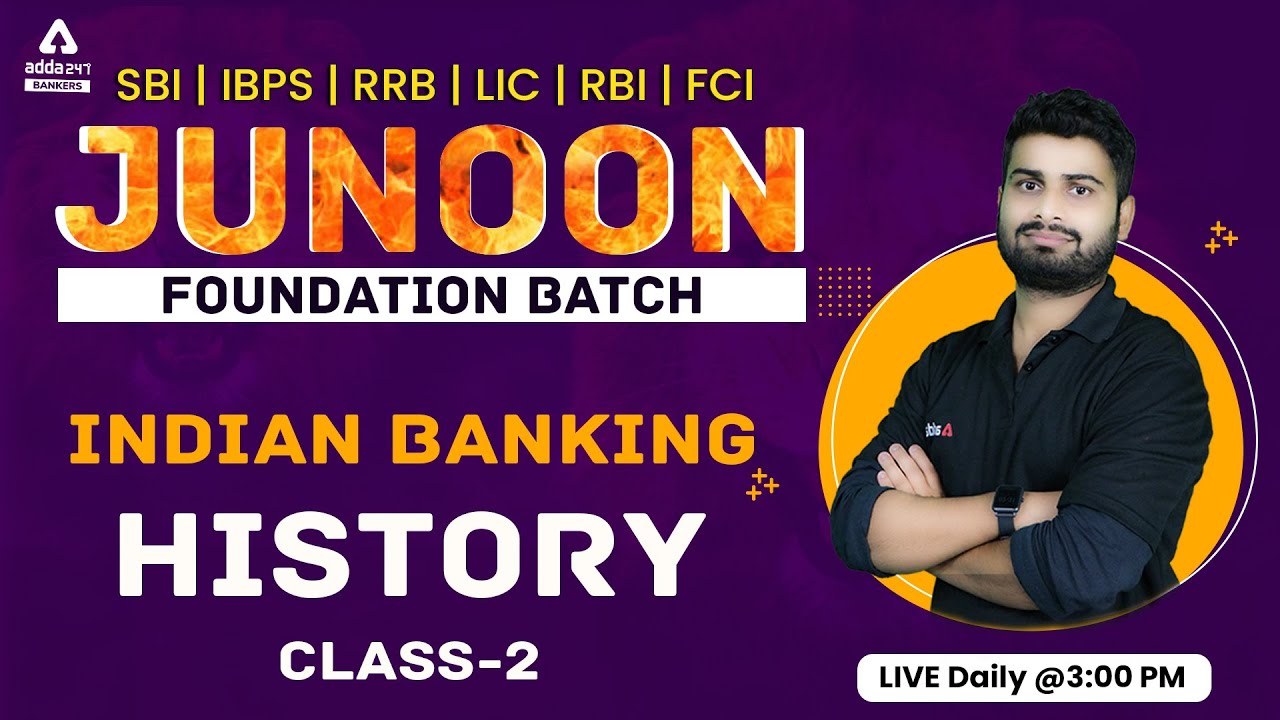 adda247
BANKERS

SBI | IBPS | RRB | LIC | RBI | FCI

JUNOON

FOUNDATION BATCH

INDIAN BANKING

HISTORY

CLASS-2

LIVE Daily @3:00 PM